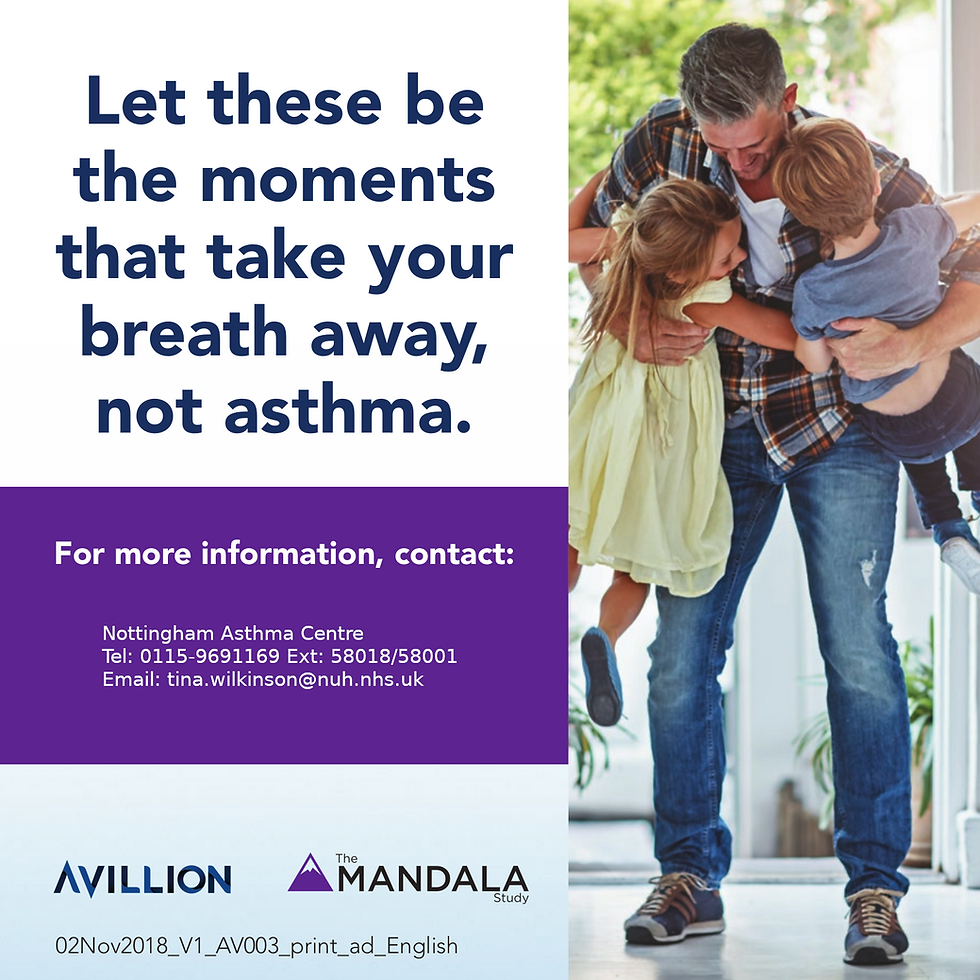 Let these be the moments that take your breath away, not asthma.

For more information, contact:

Nottingham Asthma Centre
Tel: 0115-9691169 Ext: 58018/58001
Email: tina.wilkinson@nuh.nhs.uk

AVILLION

The MANDALA Study

02Nov2018_V1_AV003_print_ad_English